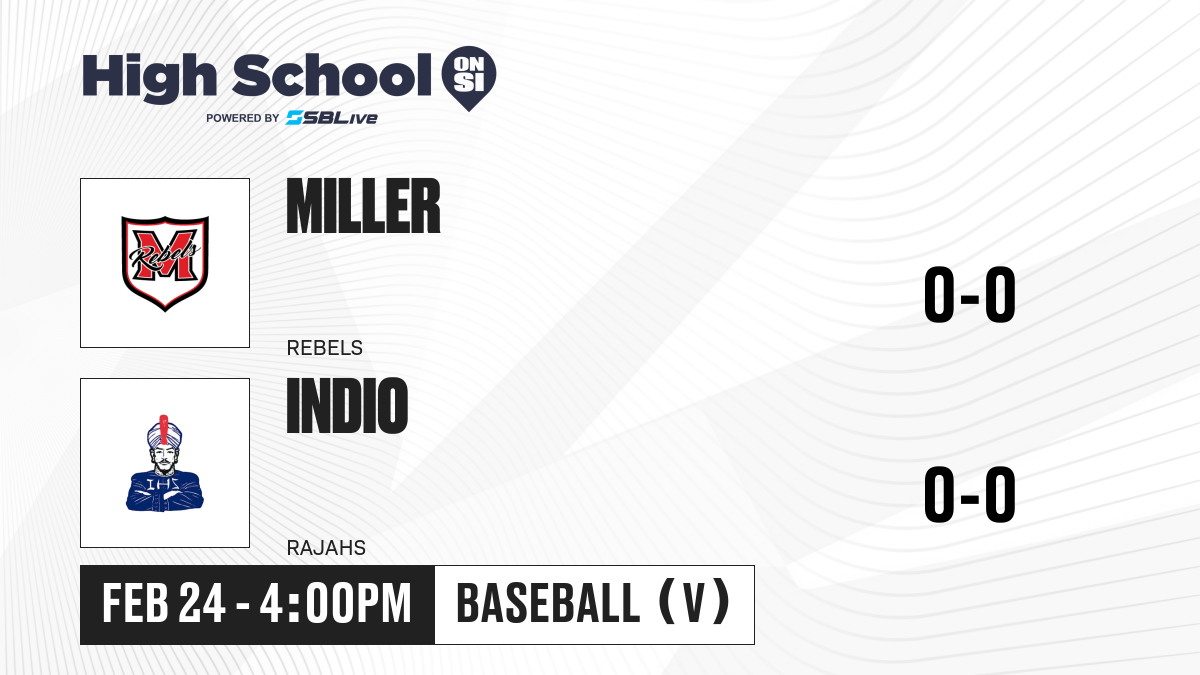 High School ON SI
POWERED BY SBLive

M Rebels

MILLER

REBELS

0-0

IHS

INDIO

RAJAHS

0-0

FEB 24 - 4:00PM

BASEBALL (V)